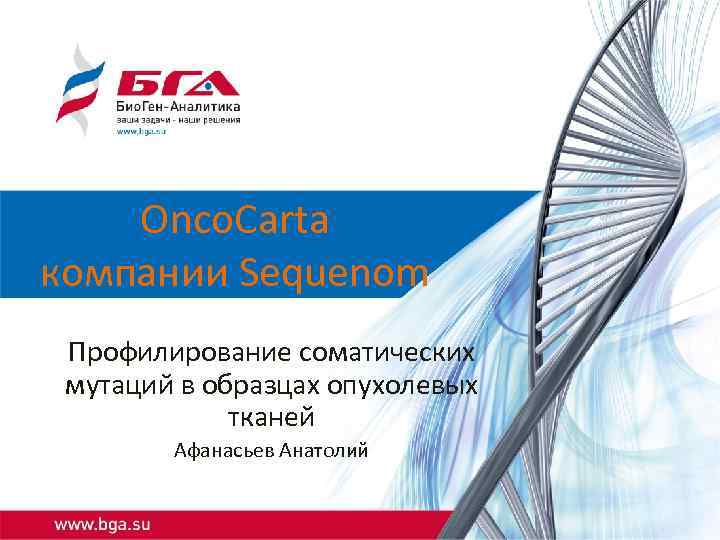 БГА
БиоГен-Аналитика
ваши задачи - наши решения
www.bga.su

OncoCarta
компании Sequenom

Профилирование соматических мутаций в образцах опухолевых тканей

Афанасьев Анатолий

www.bga.su